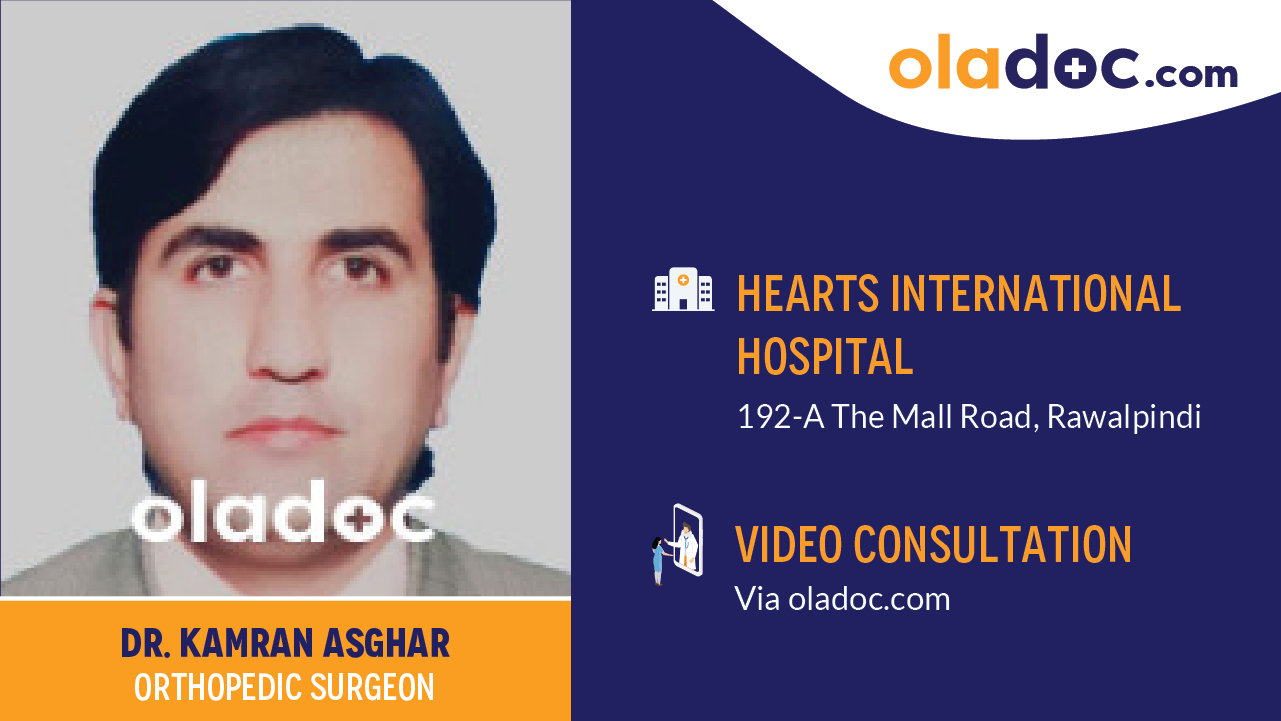 oladoc

DR. KAMRAN ASGHAR
ORTHOPEDIC SURGEON

oladoc.com

HEARTS INTERNATIONAL HOSPITAL
192-A The Mall Road, Rawalpindi

VIDEO CONSULTATION
Via oladoc.com